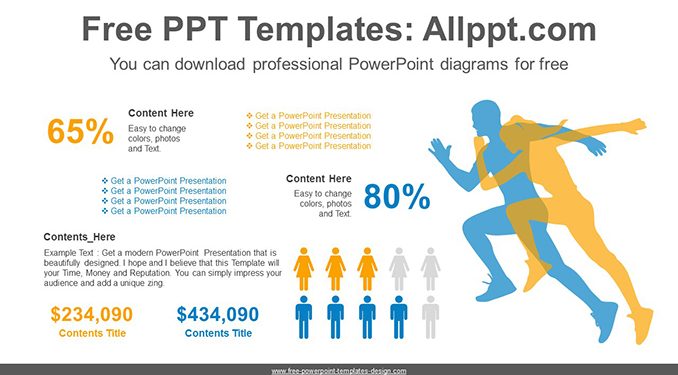 Free PPT Templates: Allppt.com

You can download professional PowerPoint diagrams for free

65%

Content Here

Easy to change colors, photos and Text.

❖ Get a PowerPoint Presentation
❖ Get a PowerPoint Presentation
❖ Get a PowerPoint Presentation
❖ Get a PowerPoint Presentation

❖ Get a PowerPoint Presentation
❖ Get a PowerPoint Presentation
❖ Get a PowerPoint Presentation
❖ Get a PowerPoint Presentation

Content Here

Easy to change colors, photos and Text.

80%

Contents_Here

Example Text : Get a modern PowerPoint Presentation that is beautifully designed. I hope and I believe that this Template will your Time, Money and Reputation. You can simply impress your audience and add a unique zing.

$234,090
Contents Title

$434,090
Contents Title

www.free-powerpoint-templates-design.com